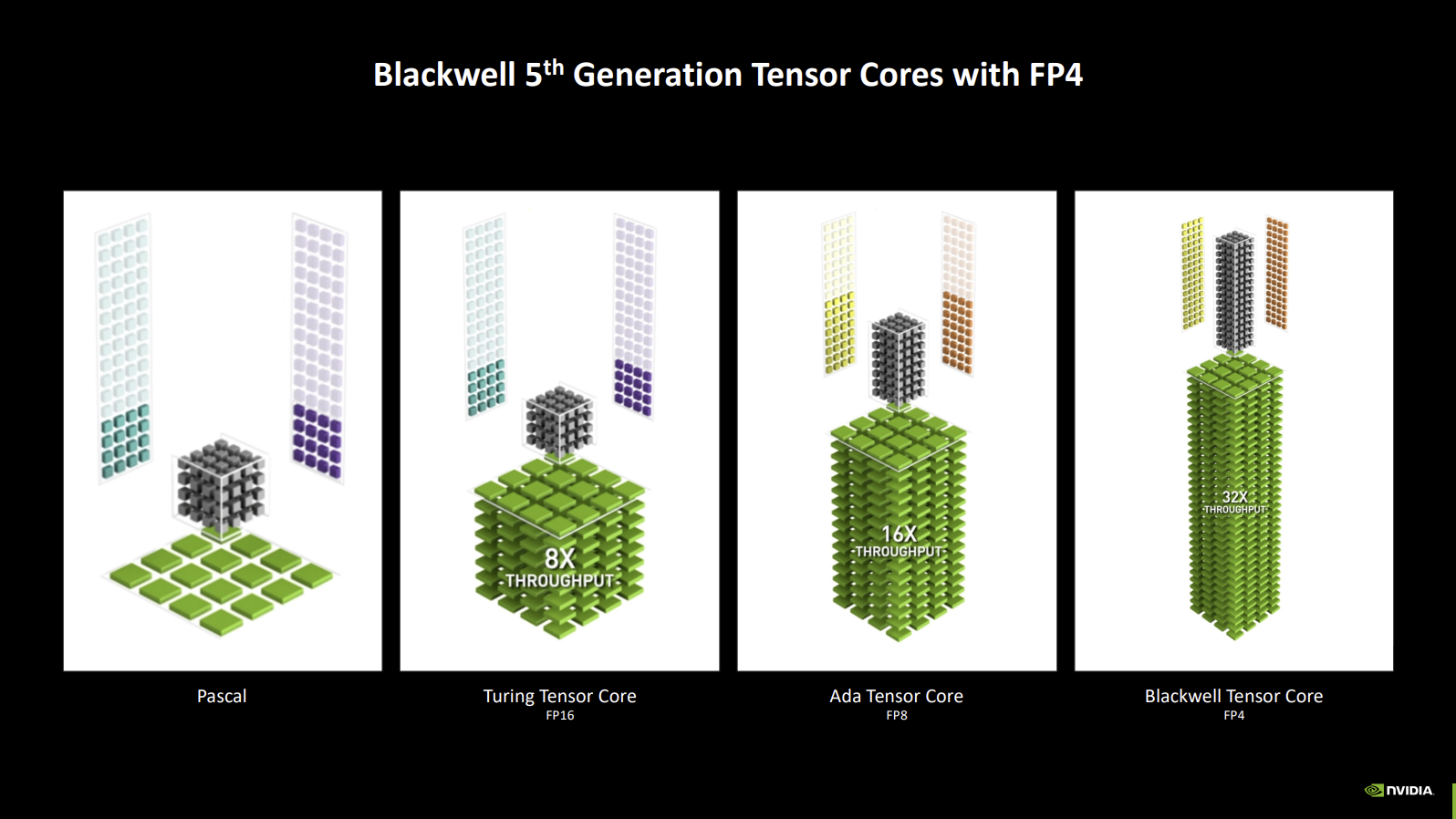 Blackwell 5$^{th}$ Generation Tensor Cores with FP4

8X THROUGHPUT

16X THROUGHPUT

32X THROUGHPUT

Pascal

Turing Tensor Core
FP16

Ada Tensor Core
FP8

Blackwell Tensor Core
FP4

NVIDIA